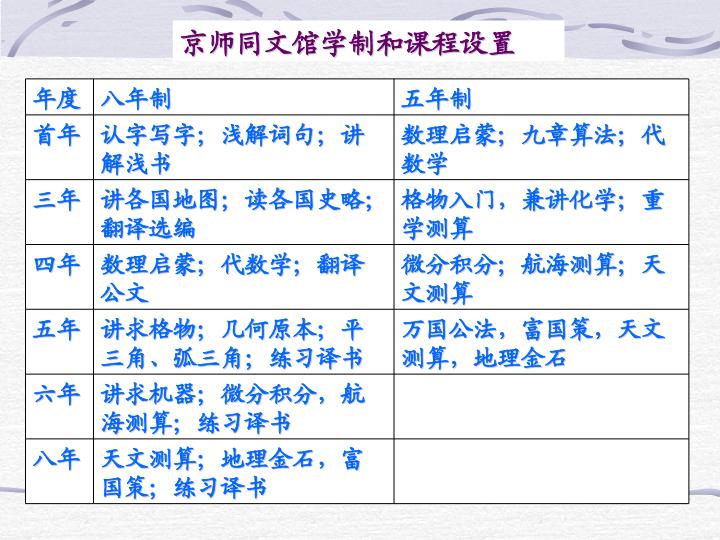 京师同文馆学制和课程设置

| 年度 | 八年制 | 五年制 |
|---|---|---|
| 首年 | 认字写字；浅解词句；讲解浅书 | 数理启蒙；九章算法；代数学 |
| 三年 | 讲各国地图；读各国史略；翻译选编 | 格物入门，兼讲化学；重学测算 |
| 四年 | 数理启蒙；代数学；翻译公文 | 微分积分；航海测算；天文测算 |
| 五年 | 讲求格物；几何原本；平三角、弧三角；练习译书 | 万国公法，富国策，天文测算，地理金石 |
| 六年 | 讲求机器；微分积分，航海测算；练习译书 | |
| 八年 | 天文测算；地理金石，富国策；练习译书 | |